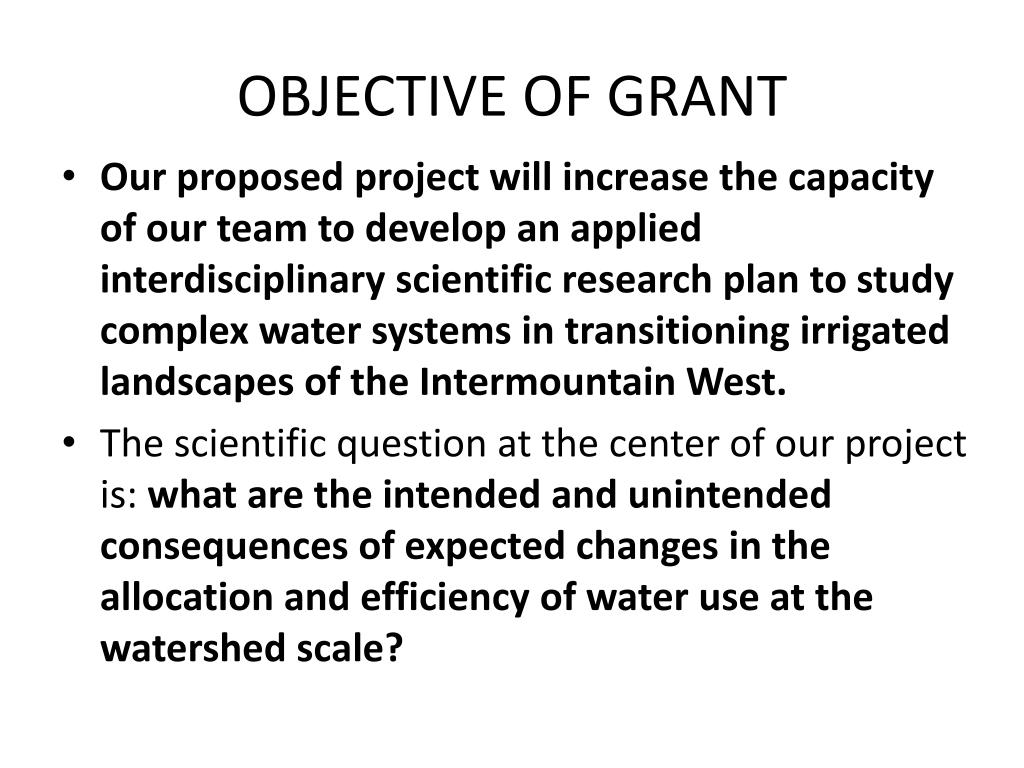 OBJECTIVE OF GRANT

• Our proposed project will increase the capacity of our team to develop an applied interdisciplinary scientific research plan to study complex water systems in transitioning irrigated landscapes of the Intermountain West.

• The scientific question at the center of our project is: what are the intended and unintended consequences of expected changes in the allocation and efficiency of water use at the watershed scale?